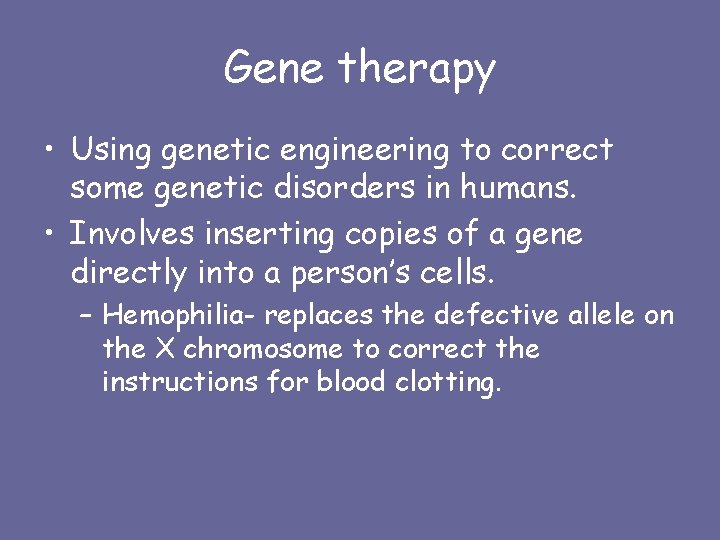 Gene therapy

• Using genetic engineering to correct some genetic disorders in humans.

• Involves inserting copies of a gene directly into a person's cells.

– Hemophilia- replaces the defective allele on the X chromosome to correct the instructions for blood clotting.